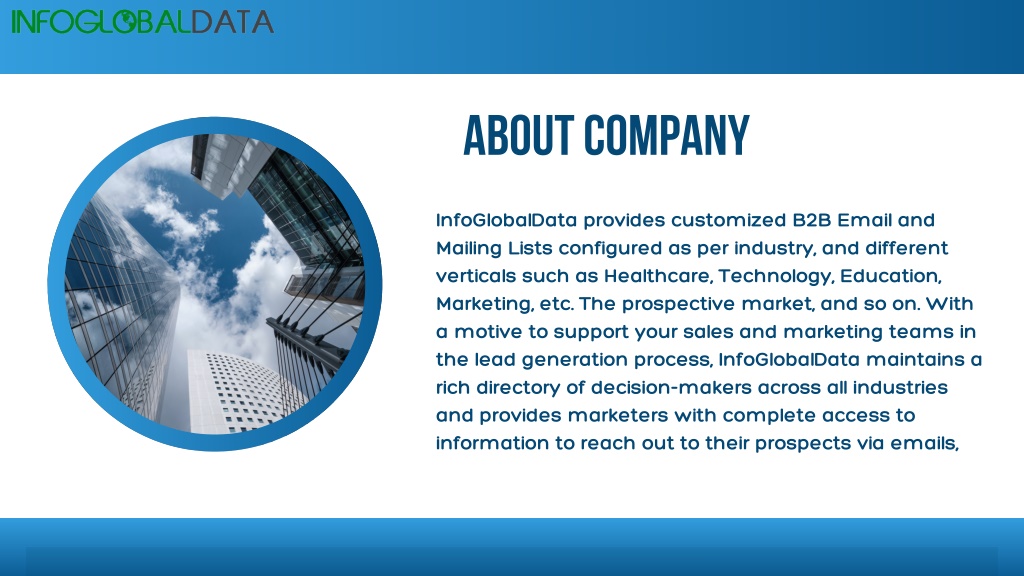 INFOGLOBALDATA

ABOUT COMPANY

InfoGlobalData provides customized B2B Email and Mailing Lists configured as per industry, and different verticals such as Healthcare, Technology, Education, Marketing, etc. The prospective market, and so on. With a motive to support your sales and marketing teams in the lead generation process, InfoGlobalData maintains a rich directory of decision-makers across all industries and provides marketers with complete access to information to reach out to their prospects via emails,